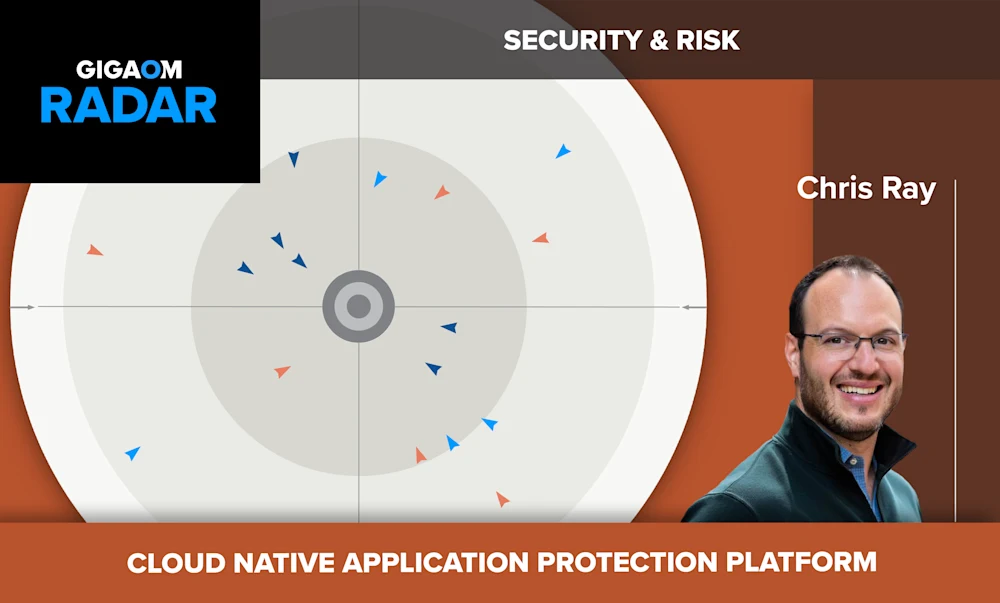 GIGAOM
RADAR

SECURITY & RISK

Chris Ray

CLOUD NATIVE APPLICATION PROTECTION PLATFORM